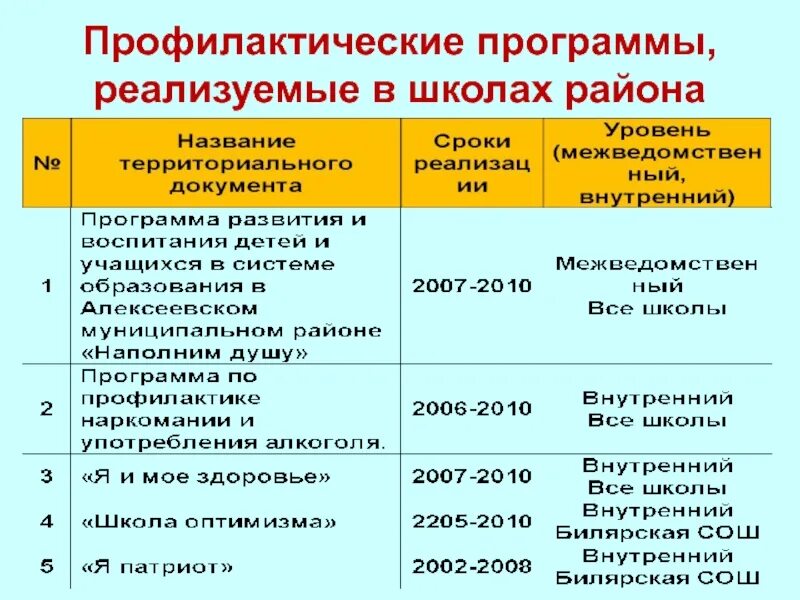 Профилактические программы, реализуемые в школах района

| № | Название территориального документа | Сроки реализации | Уровень (межведомственный, внутренний) |
|---|---|---|---|
| 1 | Программа развития и воспитания детей и учащихся в системе образования в Алексеевском муниципальном районе «Наполним душу» | 2007-2010 | Межведомственный Все школы |
| 2 | Программа по профилактике наркомании и употребления алкоголя. | 2006-2010 | Внутренний Все школы |
| 3 | «Я и мое здоровье» | 2007-2010 | Внутренний Все школы |
| 4 | «Школа оптимизма» | 2205-2010 | Внутренний Билярская СОШ |
| 5 | «Я патриот» | 2002-2008 | Внутренний Билярская СОШ |